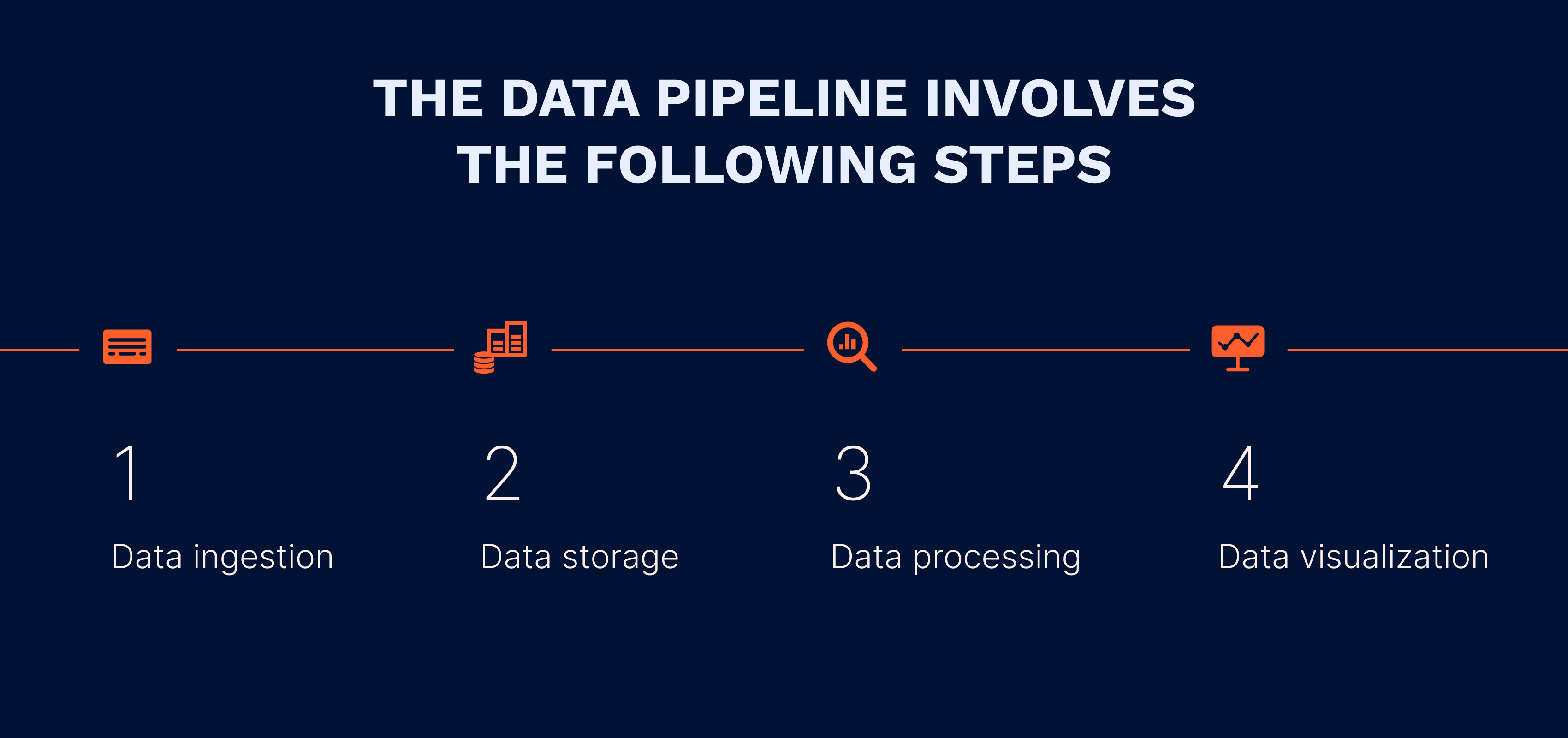 THE DATA PIPELINE INVOLVES THE FOLLOWING STEPS

1
Data ingestion

2
Data storage

3
Data processing

4
Data visualization